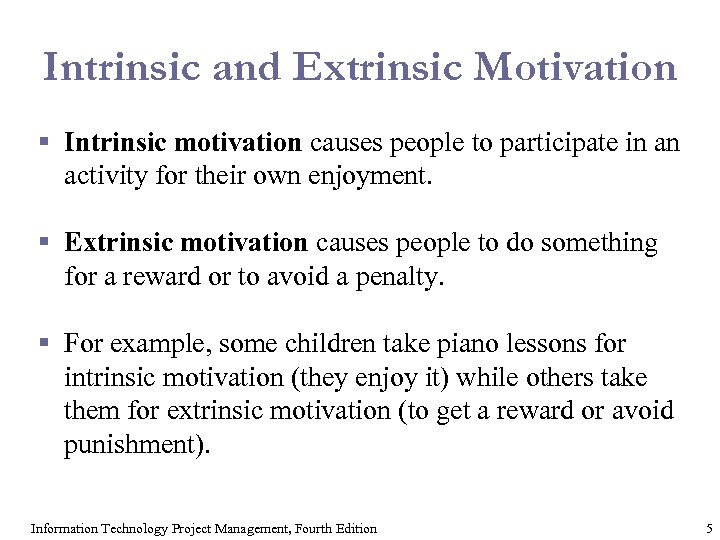 Intrinsic and Extrinsic Motivation

▪ Intrinsic motivation causes people to participate in an activity for their own enjoyment.

▪ Extrinsic motivation causes people to do something for a reward or to avoid a penalty.

▪ For example, some children take piano lessons for intrinsic motivation (they enjoy it) while others take them for extrinsic motivation (to get a reward or avoid punishment).

Information Technology Project Management, Fourth Edition

5